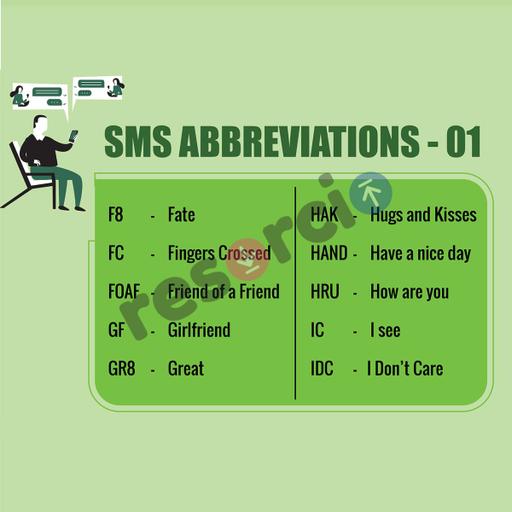 SMS ABBREVIATIONS - 01

F8 - Fate
FC - Fingers Crossed
FOAF - Friend of a Friend
GF - Girlfriend
GR8 - Great

HAK - Hugs and Kisses
HAND - Have a nice day
HRU - How are you
IC - I see
IDC - I Don't Care

resorcio